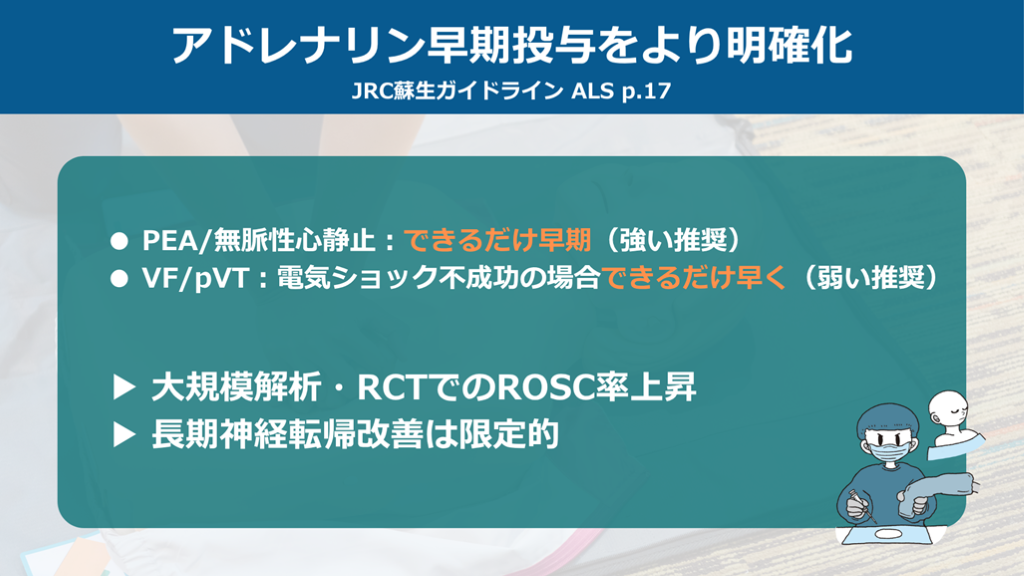 アドレナリン早期投与をより明確化

JRC蘇生ガイドライン ALS p.17

● PEA/無脈性心静止：できるだけ早期（強い推奨）
● VF/pVT：電気ショック不成功の場合できるだけ早く（弱い推奨）

▶ 大規模解析・RCTでのROSC率上昇
▶ 長期神経転帰改善は限定的